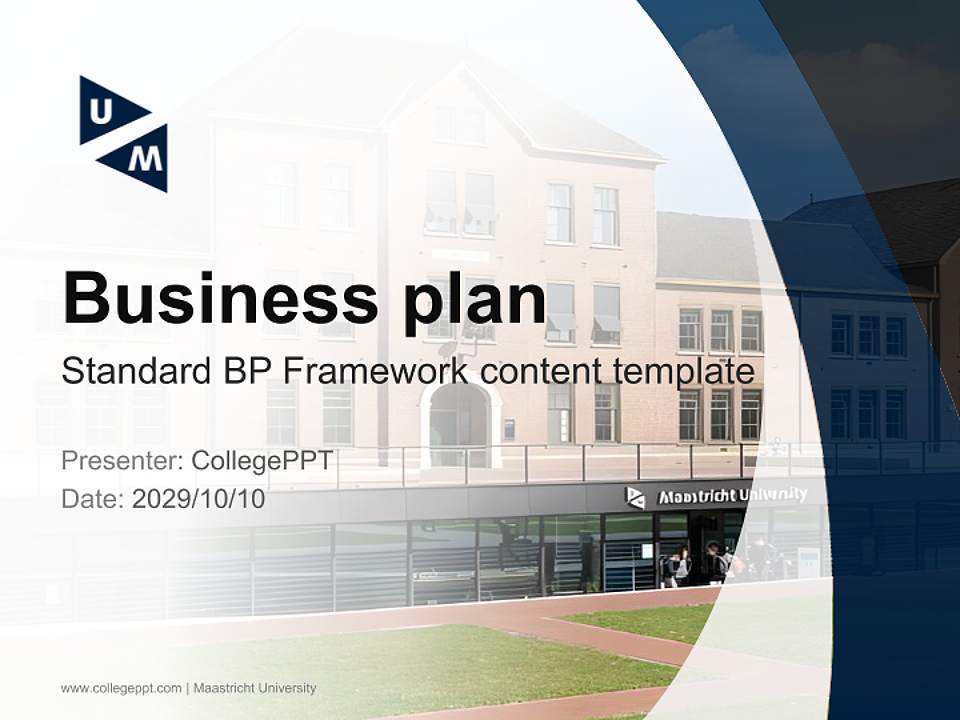 U
M

Business plan
Standard BP Framework content template

Presenter: CollegePPT
Date: 2029/10/10

Maastricht University

www.collegeppt.com | Maastricht University